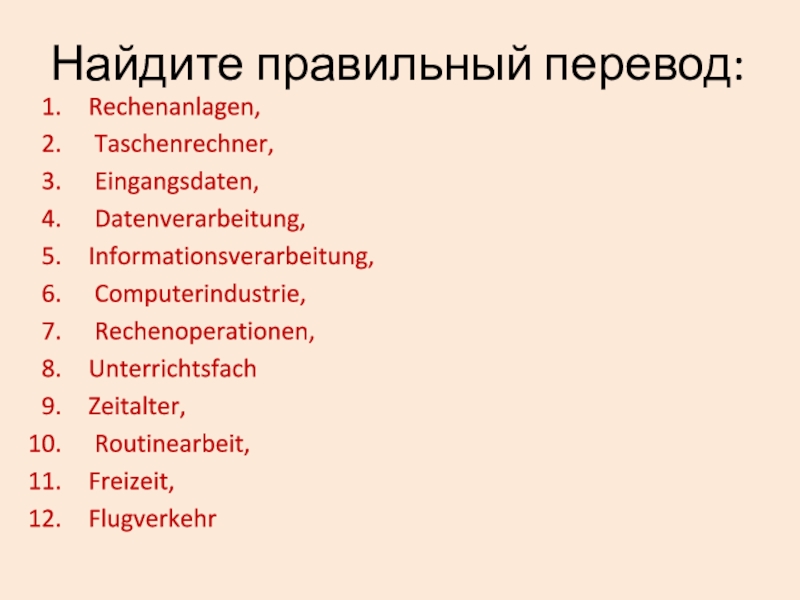 Найдите правильный перевод:

1. Rechenanlagen,
2. Taschenrechner,
3. Eingangsdaten,
4. Datenverarbeitung,
5. Informationsverarbeitung,
6. Computerindustrie,
7. Rechenoperationen,
8. Unterrichtsfach
9. Zeitalter,
10. Routinearbeit,
11. Freizeit,
12. Flugverkehr